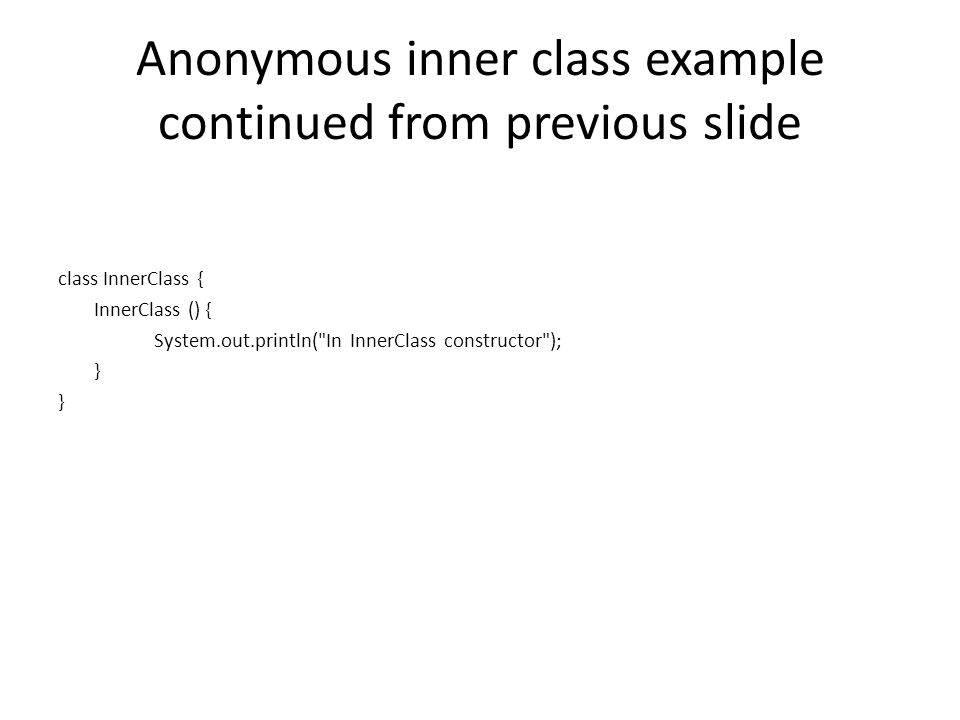 Anonymous inner class example continued from previous slide

class InnerClass {
    InnerClass () {
        System.out.println("In InnerClass constructor");
    }
}